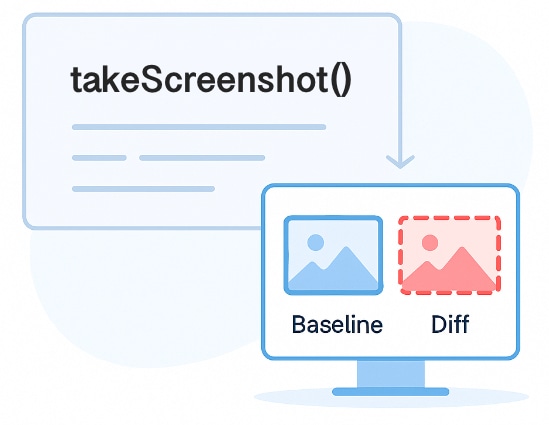 takeScreenshot()

Baseline

Diff